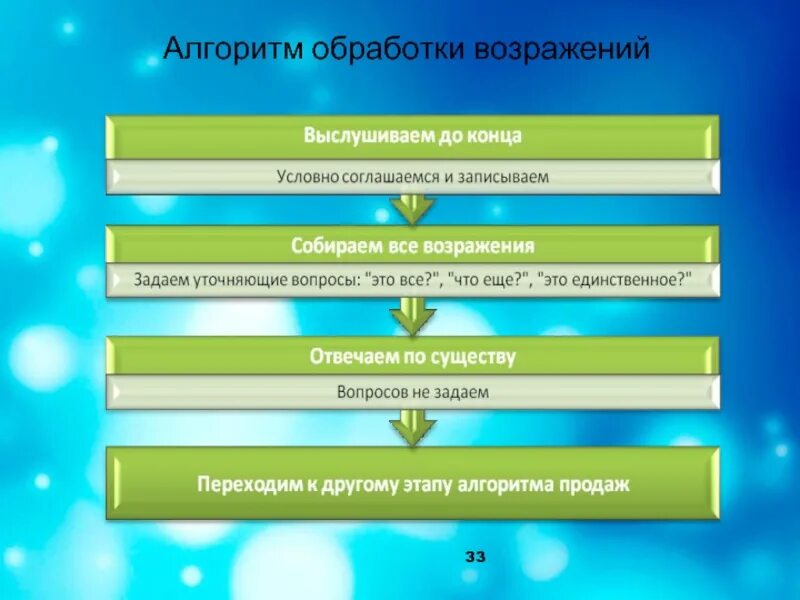 Алгоритм обработки возражений

Выслушиваем до конца

Условно соглашаемся и записываем

Собираем все возражения

Задаем уточняющие вопросы: "это все?", "что еще?", "это единственное?"

Отвечаем по существу

Вопросов не задаем

Переходим к другому этапу алгоритма продаж

33